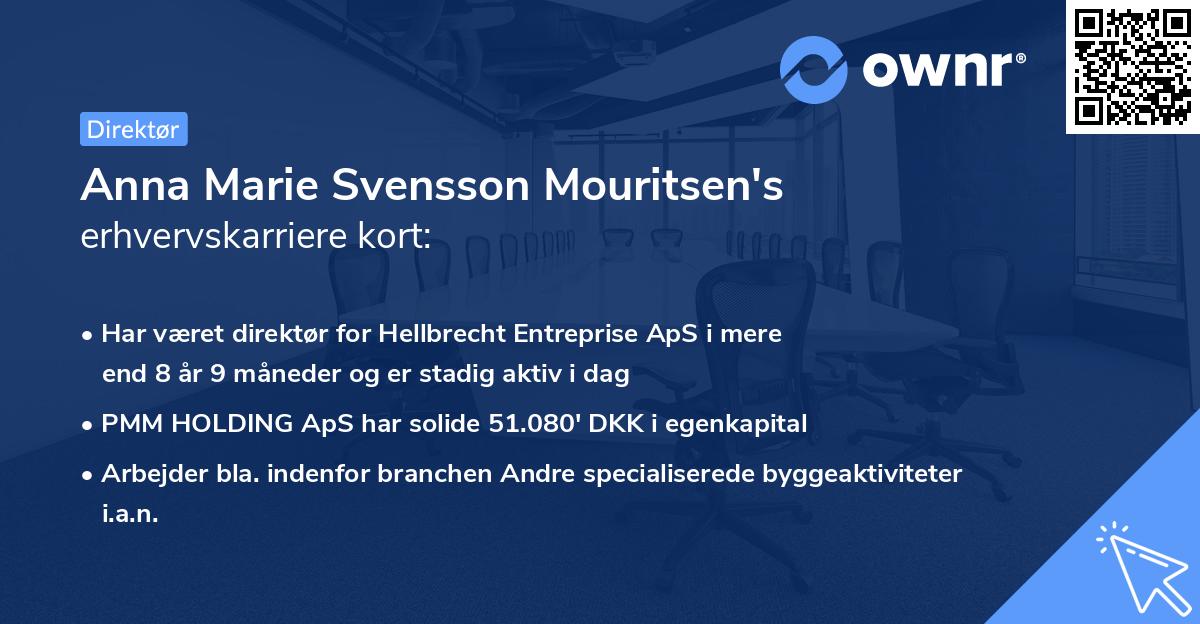 ownr®

Direktør

Anna Marie Svensson Mouritsen's erhvervskarriere kort:

• Har været direktør for Hellbrecht Entreprise ApS i mere end 8 år 9 måneder og er stadig aktiv i dag

• PMM HOLDING ApS har solide 51.080' DKK i egenkapital

• Arbejder bla. indenfor branchen Andre specialiserede byggeaktiviteter i.a.n.